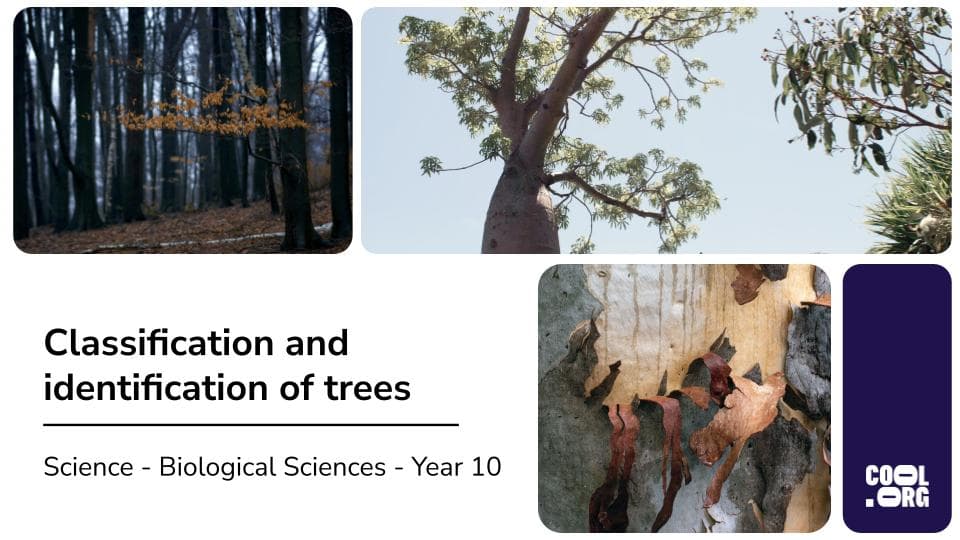 Classification and identification of trees

Science - Biological Sciences - Year 10

COOL
.ORG